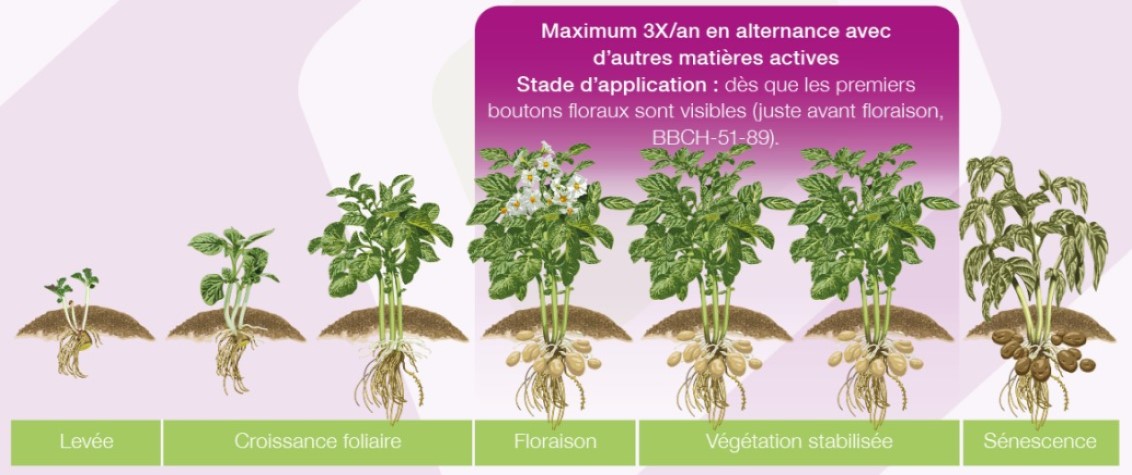 Maximum 3X/an en alternance avec d'autres matières actives
Stade d'application : dès que les premiers boutons floraux sont visibles (juste avant floraison, BBCH-51-89).

Levée

Croissance foliaire

Floraison

Végétation stabilisée

Sénescence